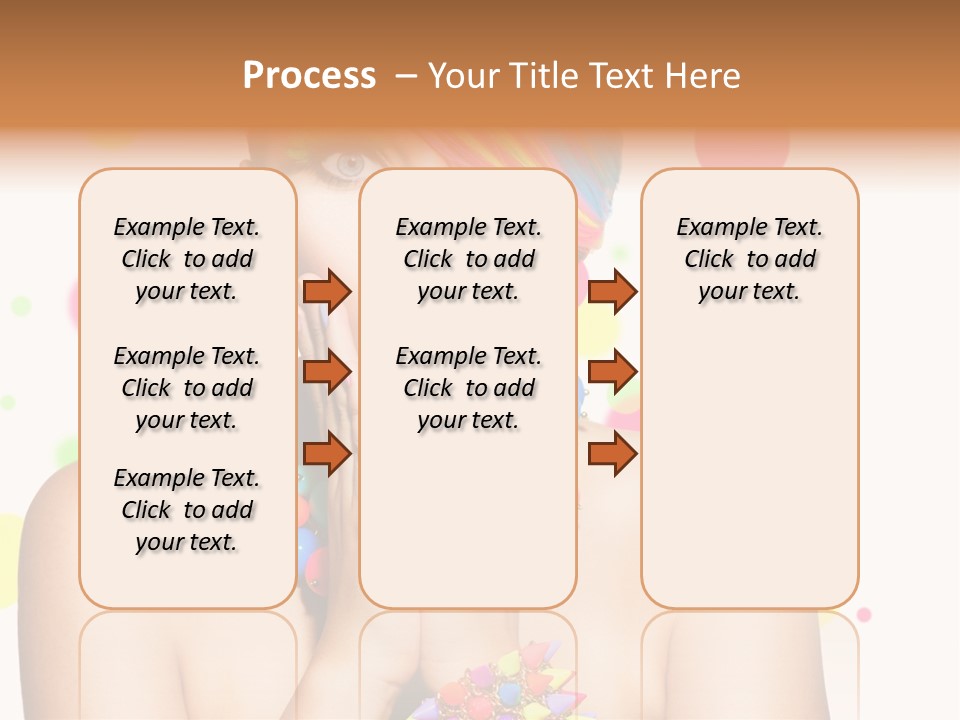 Process – Your Title Text Here

Example Text. Click to add your text.

Example Text. Click to add your text.

Example Text. Click to add your text.

Example Text. Click to add your text.

Example Text. Click to add your text.

Example Text. Click to add your text.